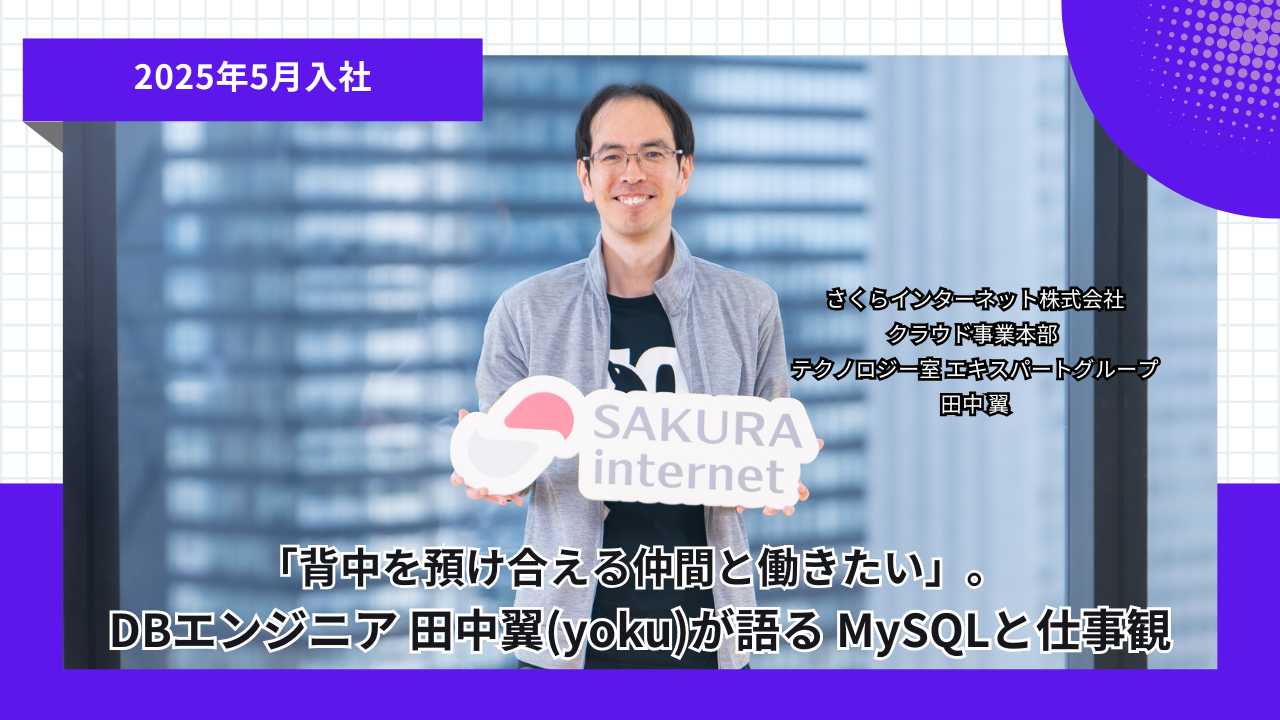 2025年5月入社

さくらインターネット株式会社
クラウド事業本部
テクノロジー室 エキスパートグループ
田中 翼

SAKURA internet

「背中を預け合える仲間と働きたい」。
DBエンジニア 田中翼(yoku)が語る MySQLと仕事観